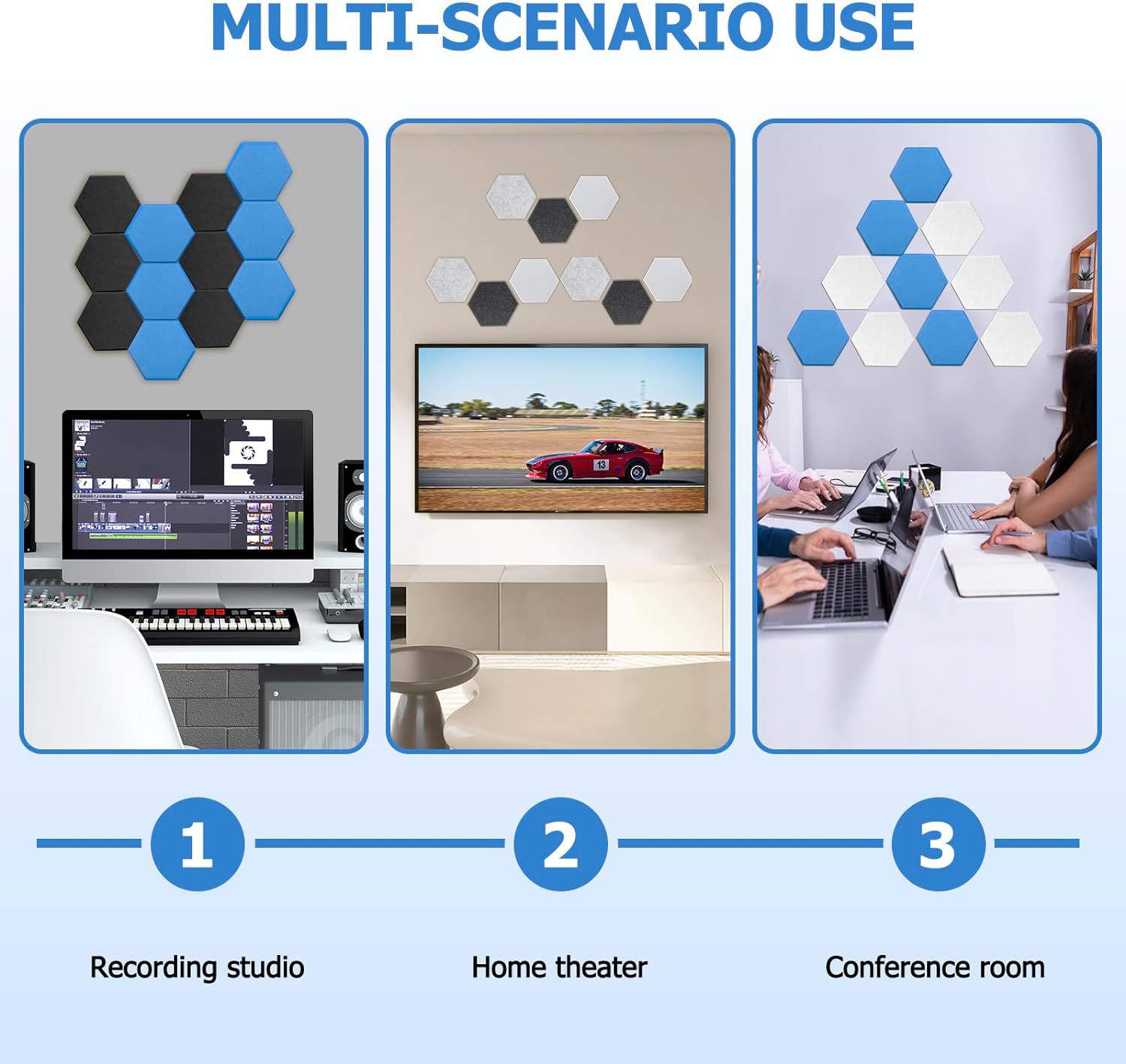 MULTI-SCENARIO USE

13

1

2

3

Recording studio

Home theater

Conference room